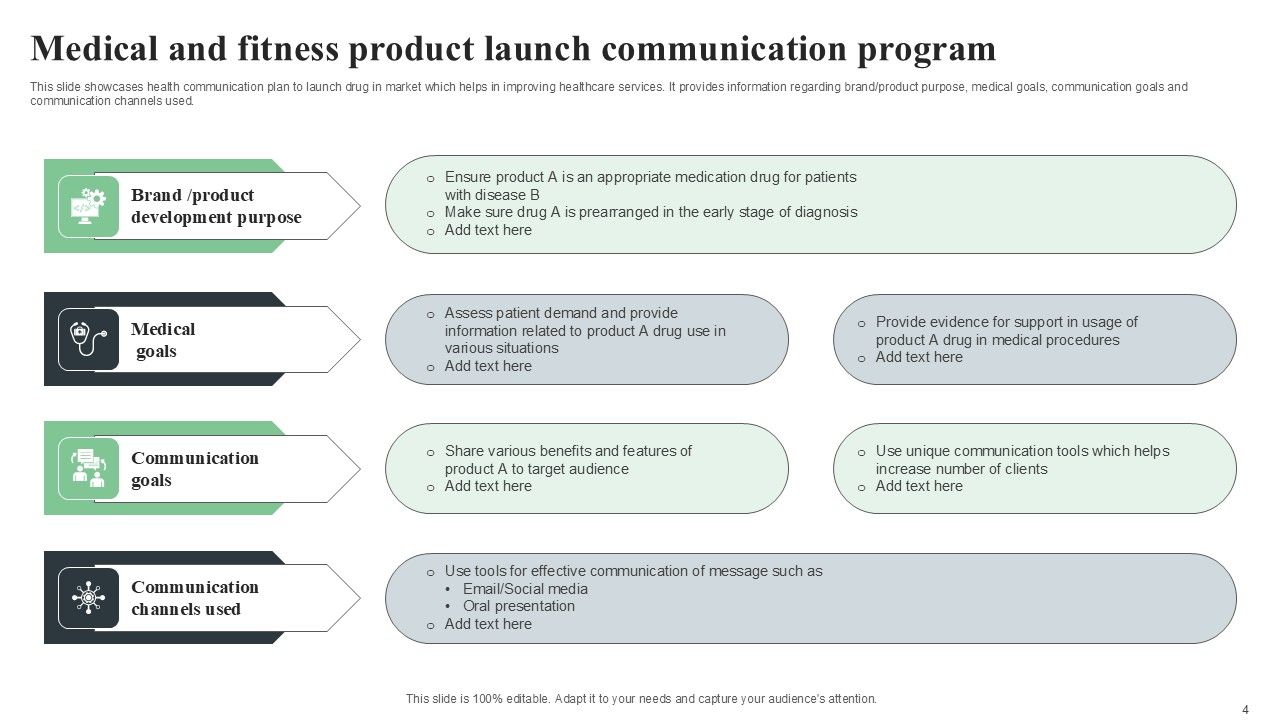 Medical and fitness product launch communication program

This slide showcases health communication plan to launch drug in market which helps in improving healthcare services. It provides information regarding brand/product purpose, medical goals, communication goals and communication channels used.

Brand /product development purpose

o Ensure product A is an appropriate medication drug for patients with disease B
o Make sure drug A is prearranged in the early stage of diagnosis
o Add text here

Medical goals

o Assess patient demand and provide information related to product A drug use in various situations
o Add text here

o Provide evidence for support in usage of product A drug in medical procedures
o Add text here

Communication goals

o Share various benefits and features of product A to target audience
o Add text here

o Use unique communication tools which helps increase number of clients
o Add text here

Communication channels used

o Use tools for effective communication of message such as
• Email/Social media
• Oral presentation
o Add text here

This slide is 100% editable. Adapt it to your needs and capture your audience's attention.

4